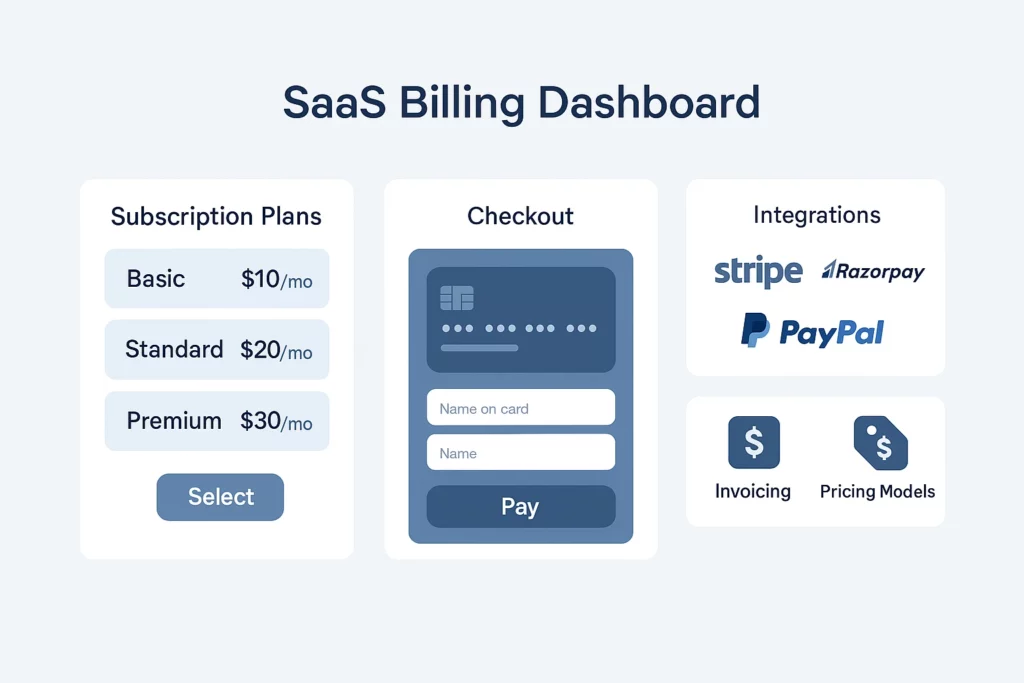 SaaS Billing Dashboard

Subscription Plans

Basic $10/mo

Standard $20/mo

Premium $30/mo

Select

Checkout

Name on card

Name

Pay

Integrations

stripe Razorpay

PayPal

Invoicing

Pricing Models